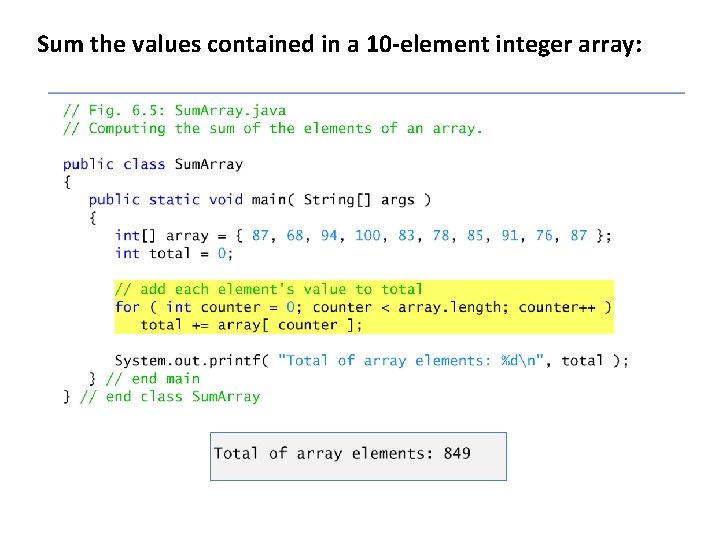 Sum the values contained in a 10-element integer array:

// Fig. 6.5: SumArray.java
// Computing the sum of the elements of an array.

public class SumArray
{
   public static void main( String[] args )
   {
      int[] array = { 87, 68, 94, 100, 83, 78, 85, 91, 76, 87 };
      int total = 0;

      // add each element's value to total
      for ( int counter = 0; counter < array.length; counter++ )
         total += array[ counter ];

      System.out.printf( "Total of array elements: %d\n", total );
   } // end main
} // end class SumArray

Total of array elements: 849